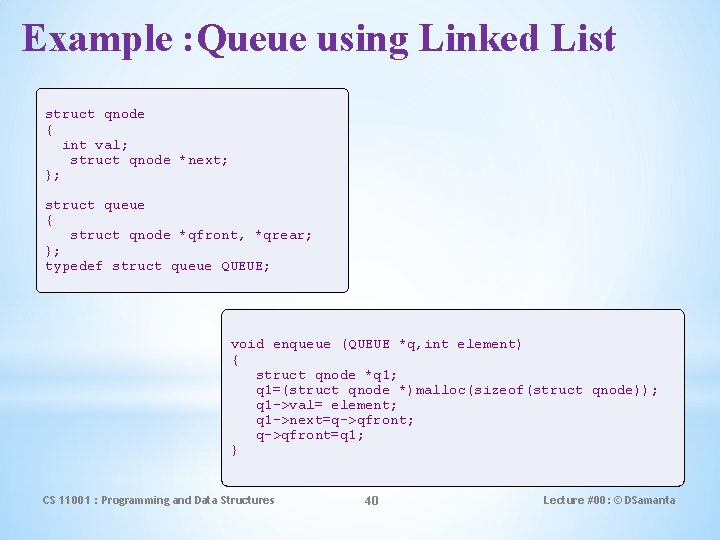 Example :Queue using Linked List

struct qnode
{
  int val;
   struct qnode *next;
};

struct queue
{
   struct qnode *qfront, *qrear;
};
typedef struct queue QUEUE;

void enqueue (QUEUE *q,int element)
{
   struct qnode *q1;
   q1=(struct qnode *)malloc(sizeof(struct qnode));
   q1->val= element;
   q1->next=q->qfront;
   q->qfront=q1;
}

CS 11001 : Programming and Data Structures

40

Lecture #00: © DSamanta